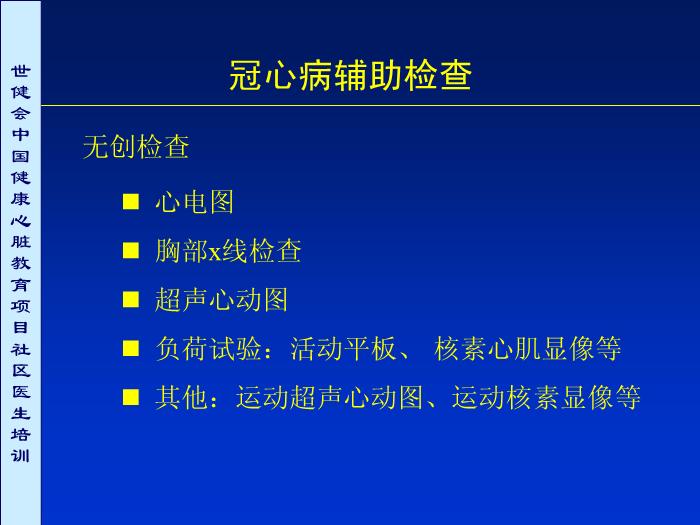 世健会中国健康心脏教育项目社区医生培训

冠心病辅助检查

无创检查

■ 心电图
■ 胸部x线检查
■ 超声心动图
■ 负荷试验：活动平板、 核素心肌显像等
■ 其他：运动超声心动图、运动核素显像等